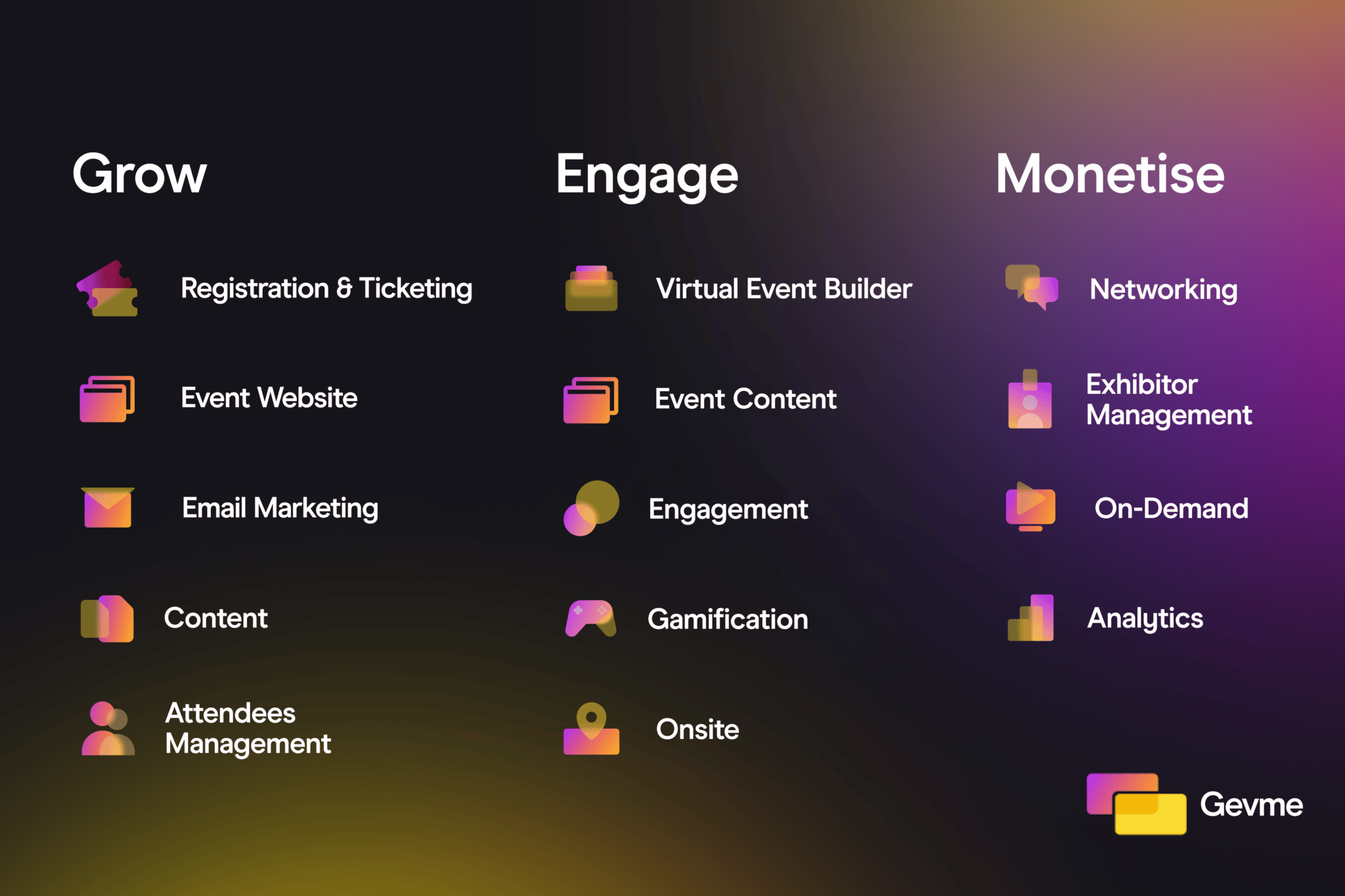 Grow

Registration & Ticketing

Event Website

Email Marketing

Content

Attendees Management

Engage

Virtual Event Builder

Event Content

Engagement

Gamification

Onsite

Monetise

Networking

Exhibitor Management

On-Demand

Analytics

Gevme